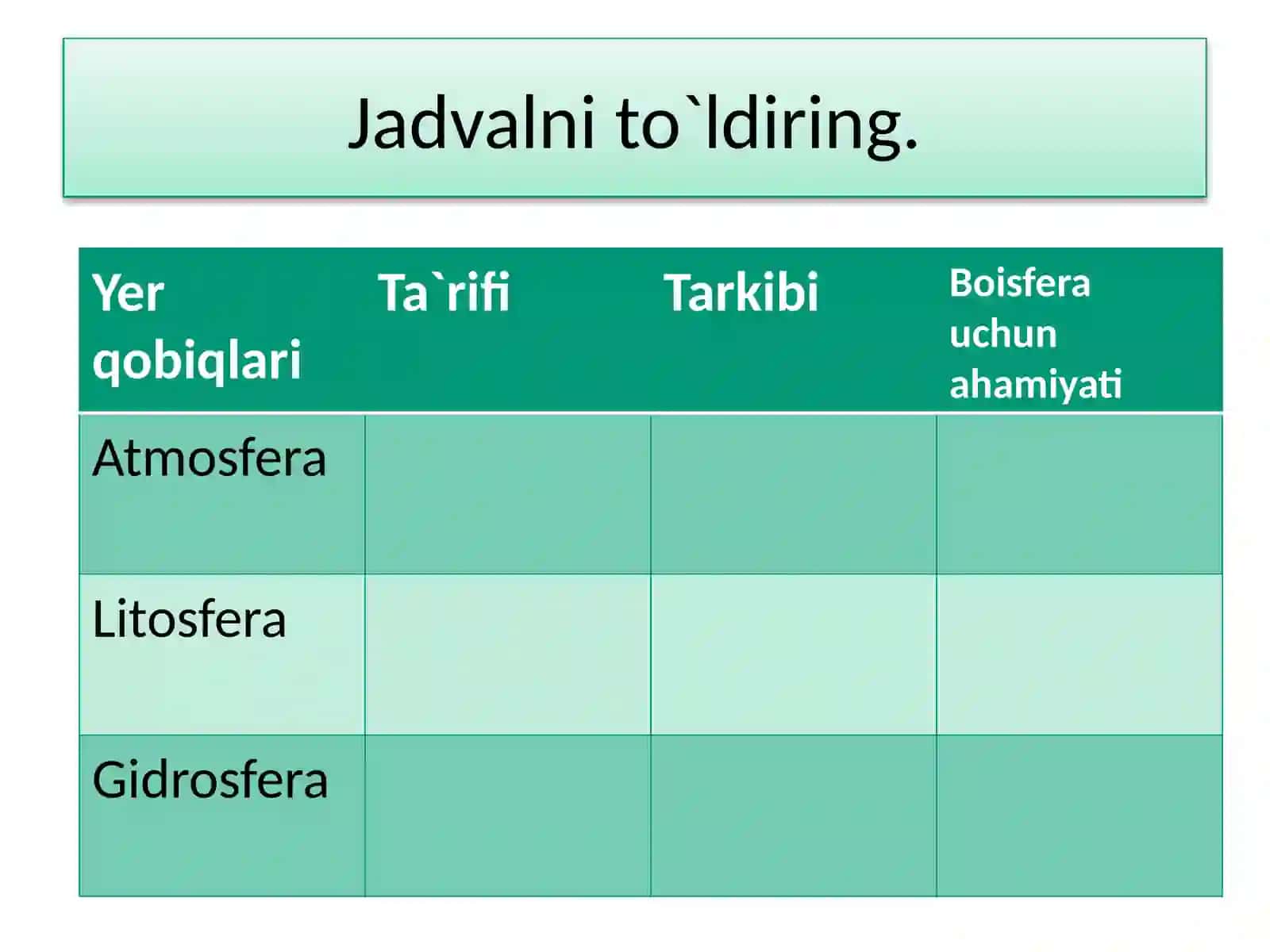 Jadvalni to`ldiring.

| Yer qobiqlari | Ta`rifi | Tarkibi | Boisfera uchun ahamiyati |
|---|---|---|---|
| Atmosfera | | | |
| Litosfera | | | |
| Gidrosfera | | | |